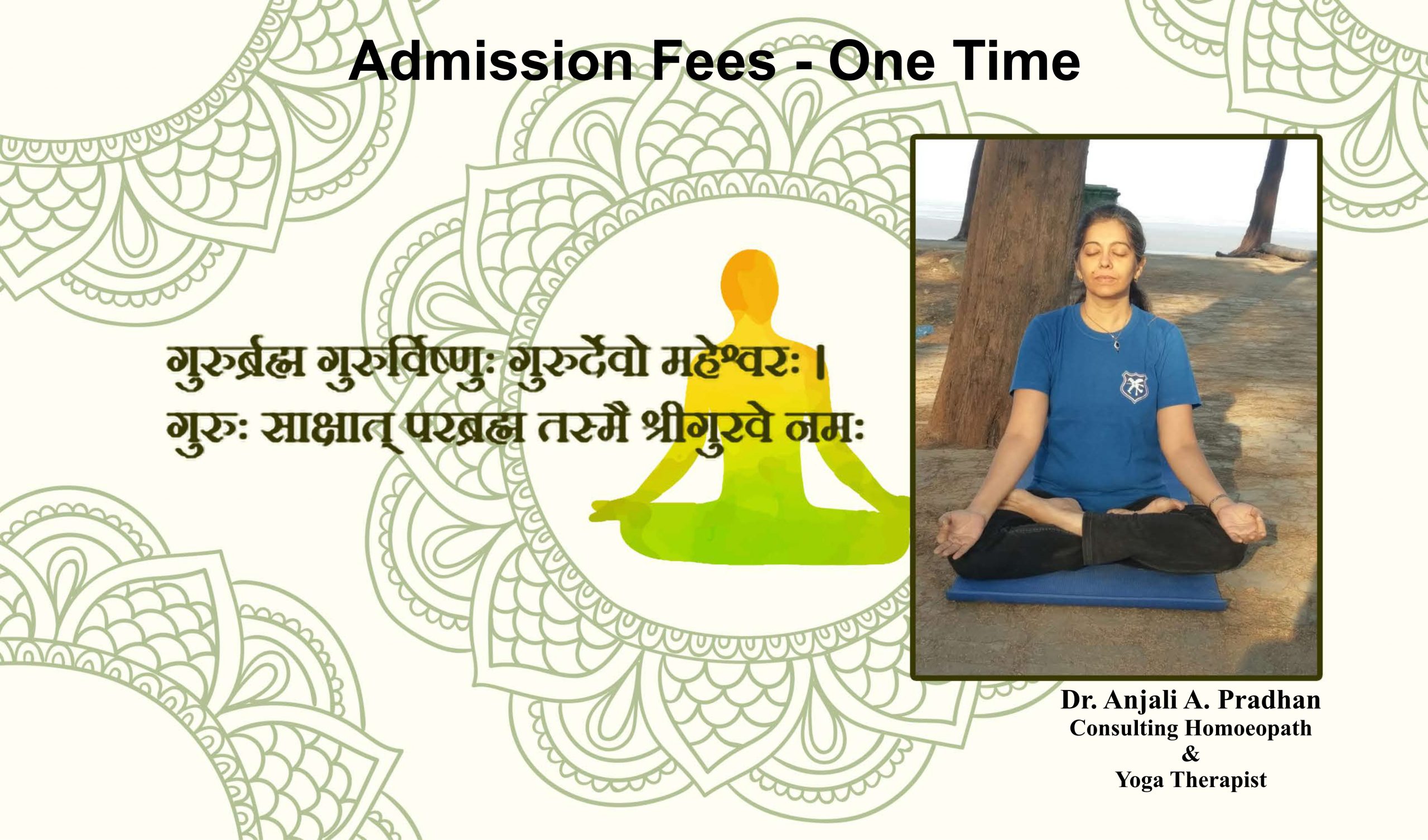 Admission Fees - One Time

गुरुर्ब्रह्म गुरुर्विष्णुः गुरुर्देवो महेश्वरः।
गुरुः साक्षात् परब्रह्म तस्मै श्रीगुरवे नमः

Dr. Anjali A. Pradhan
Consulting Homoeopath
&
Yoga Therapist